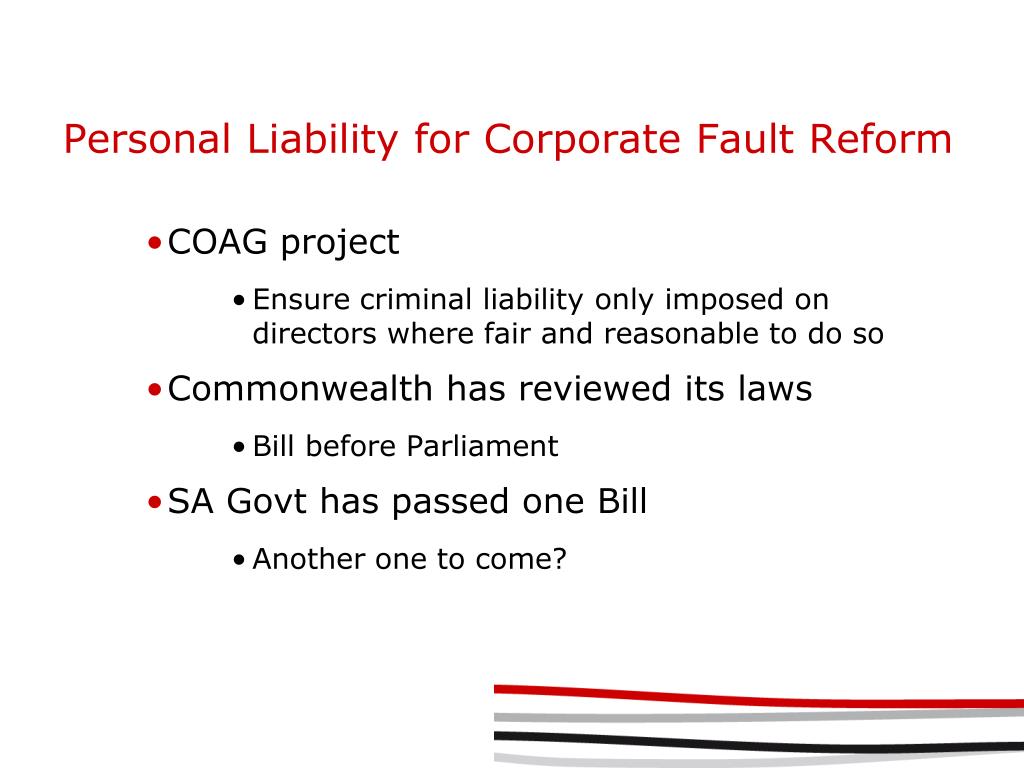 Personal Liability for Corporate Fault Reform

• COAG project
  • Ensure criminal liability only imposed on directors where fair and reasonable to do so
• Commonwealth has reviewed its laws
  • Bill before Parliament
• SA Govt has passed one Bill
  • Another one to come?